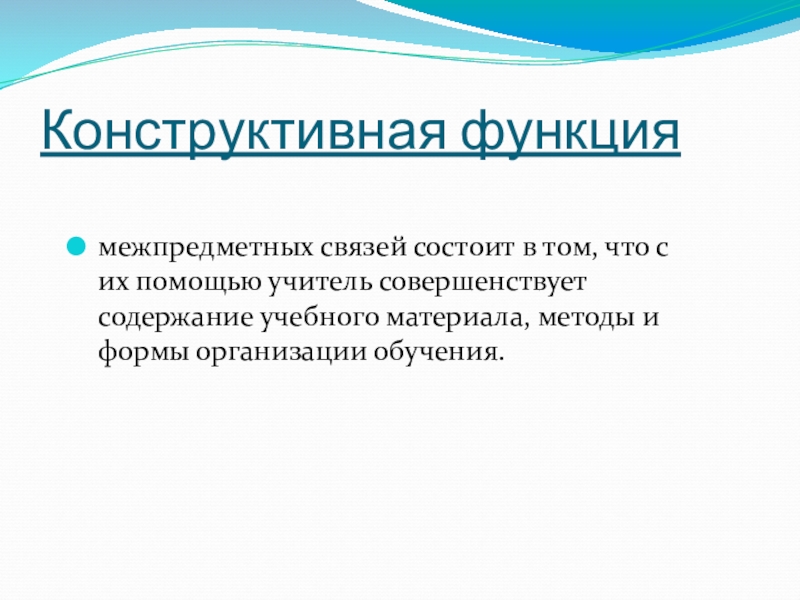 Конструктивная функция

межпредметных связей состоит в том, что с их помощью учитель совершенствует содержание учебного материала, методы и формы организации обучения.